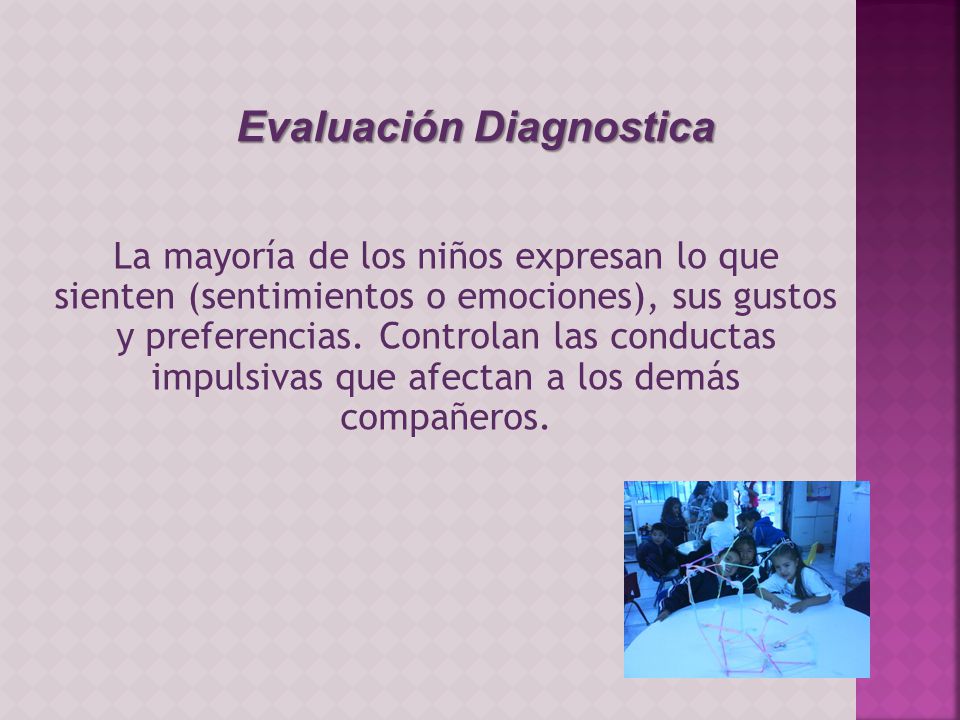 Evaluación Diagnostica

La mayoría de los niños expresan lo que sienten (sentimientos o emociones), sus gustos y preferencias. Controlan las conductas impulsivas que afectan a los demás compañeros.